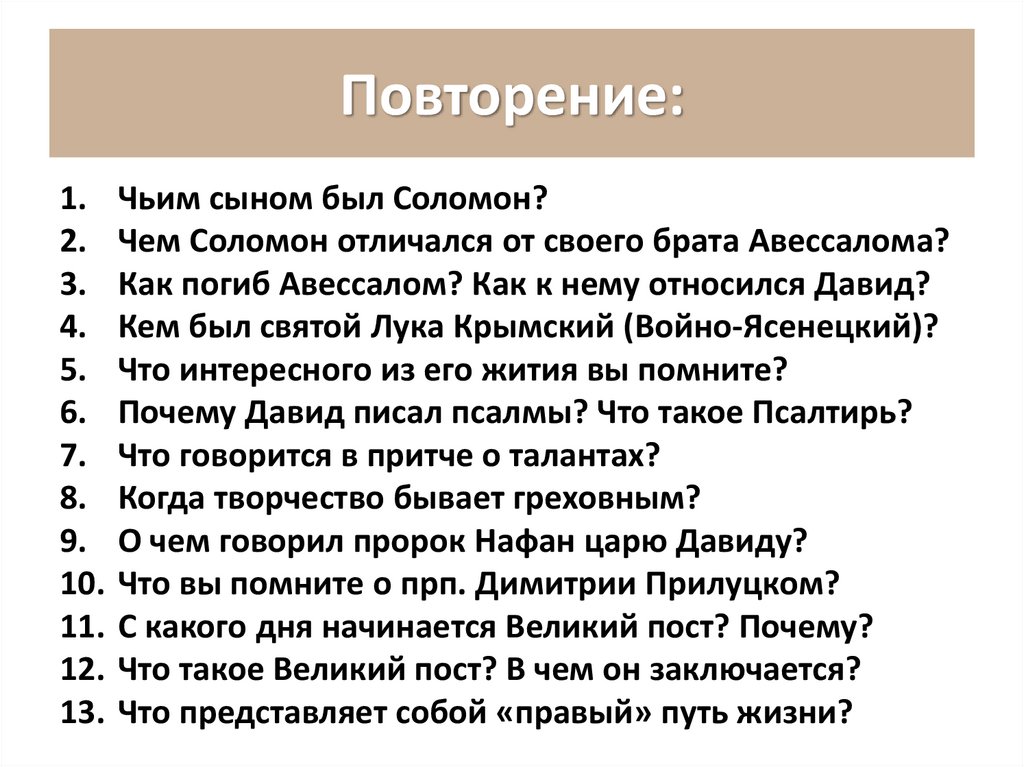 Повторение:

1. Чьим сыном был Соломон?
2. Чем Соломон отличался от своего брата Авессалома?
3. Как погиб Авессалом? Как к нему относился Давид?
4. Кем был святой Лука Крымский (Войно-Ясенецкий)?
5. Что интересного из его жития вы помните?
6. Почему Давид писал псалмы? Что такое Псалтирь?
7. Что говорится в притче о талантах?
8. Когда творчество бывает греховным?
9. О чем говорил пророк Нафан царю Давиду?
10. Что вы помните о прп. Димитрии Прилуцком?
11. С какого дня начинается Великий пост? Почему?
12. Что такое Великий пост? В чем он заключается?
13. Что представляет собой «правый» путь жизни?